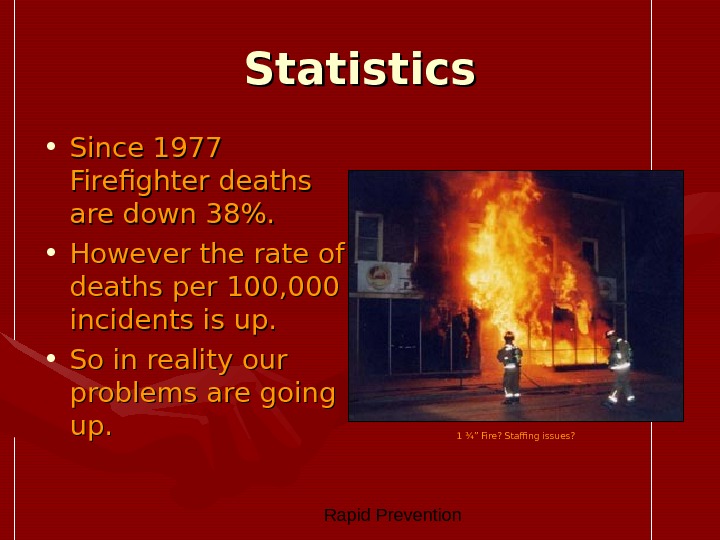 Statistics

• Since 1977 Firefighter deaths are down 38%.

• However the rate of deaths per 100,000 incidents is up.

• So in reality our problems are going up.

1 ¾" Fire? Staffing issues?

Rapid Prevention